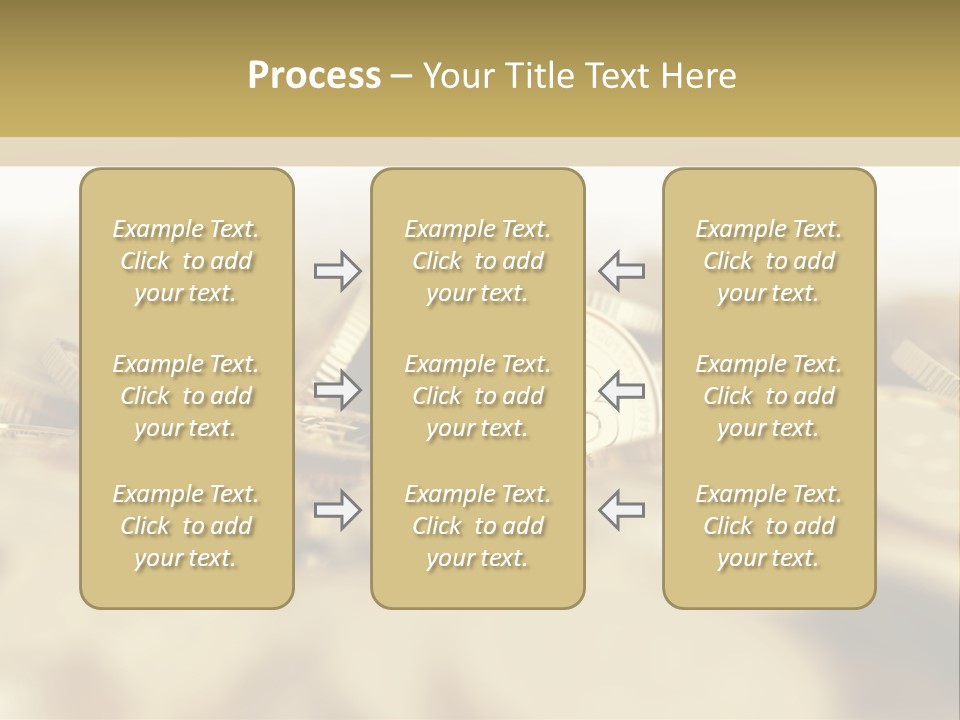 Process – Your Title Text Here

Example Text. Click to add your text.

Example Text. Click to add your text.

Example Text. Click to add your text.

Example Text. Click to add your text.

Example Text. Click to add your text.

Example Text. Click to add your text.

Example Text. Click to add your text.

Example Text. Click to add your text.

Example Text. Click to add your text.